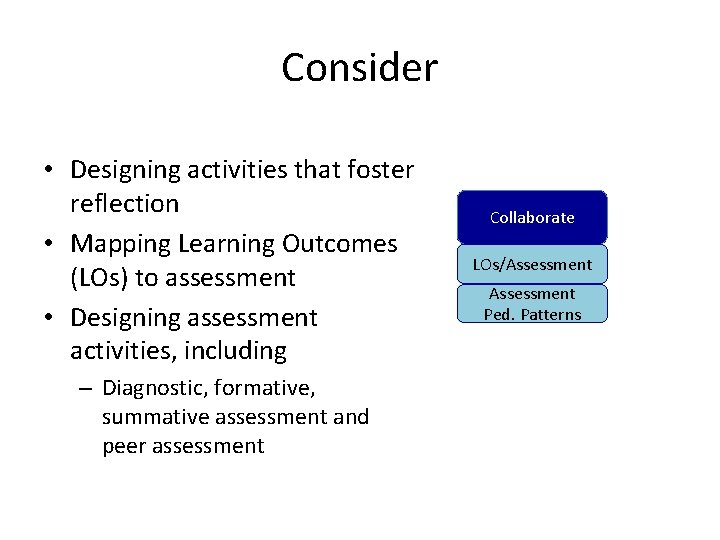 Consider

• Designing activities that foster reflection
• Mapping Learning Outcomes (LOs) to assessment
• Designing assessment activities, including
– Diagnostic, formative, summative assessment and peer assessment

Collaborate
LOs/Assessment
Assessment Ped. Patterns